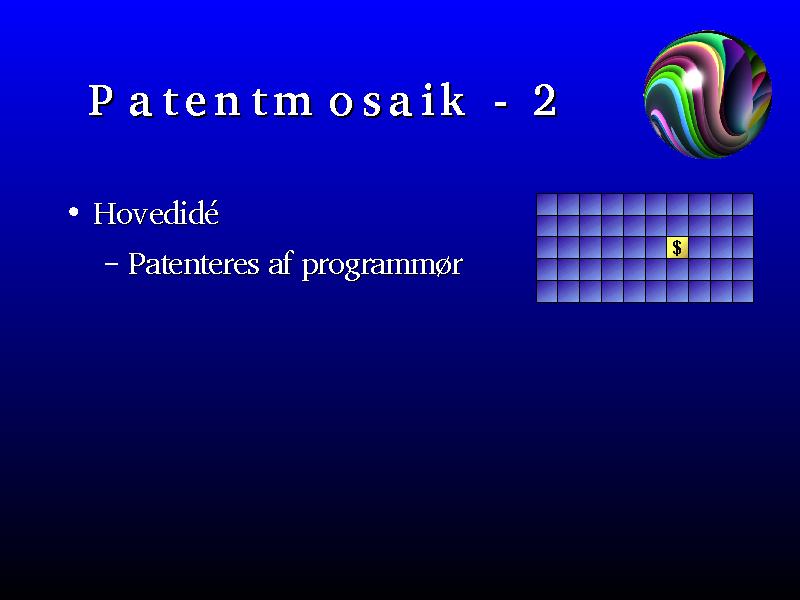 Patentmosaik - 2

• Hovedidé
– Patenteres af programmør

$